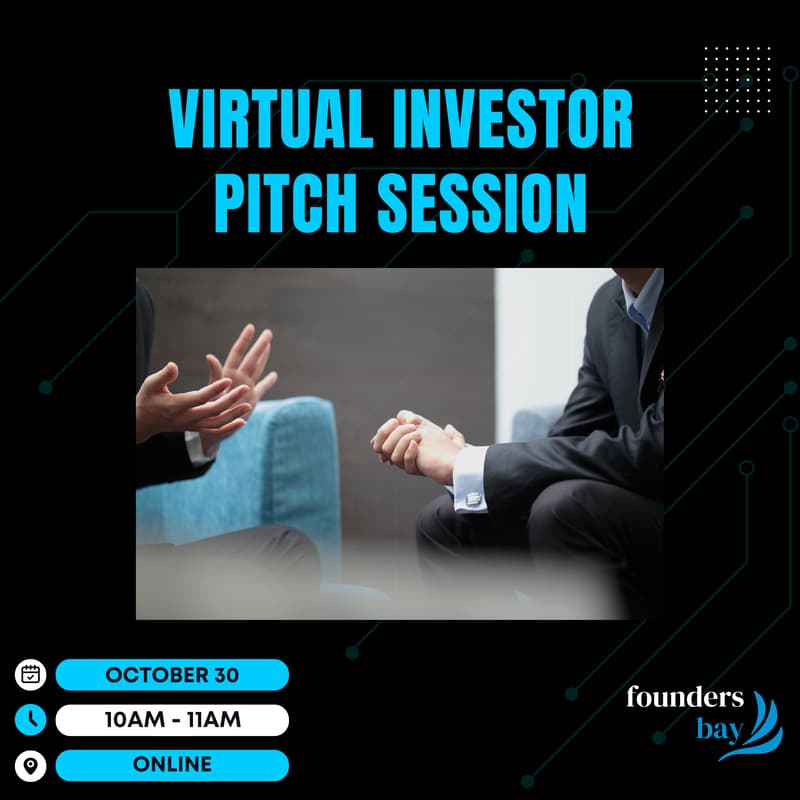 VIRTUAL INVESTOR PITCH SESSION

OCTOBER 30

10AM - 11AM

ONLINE

founders bay